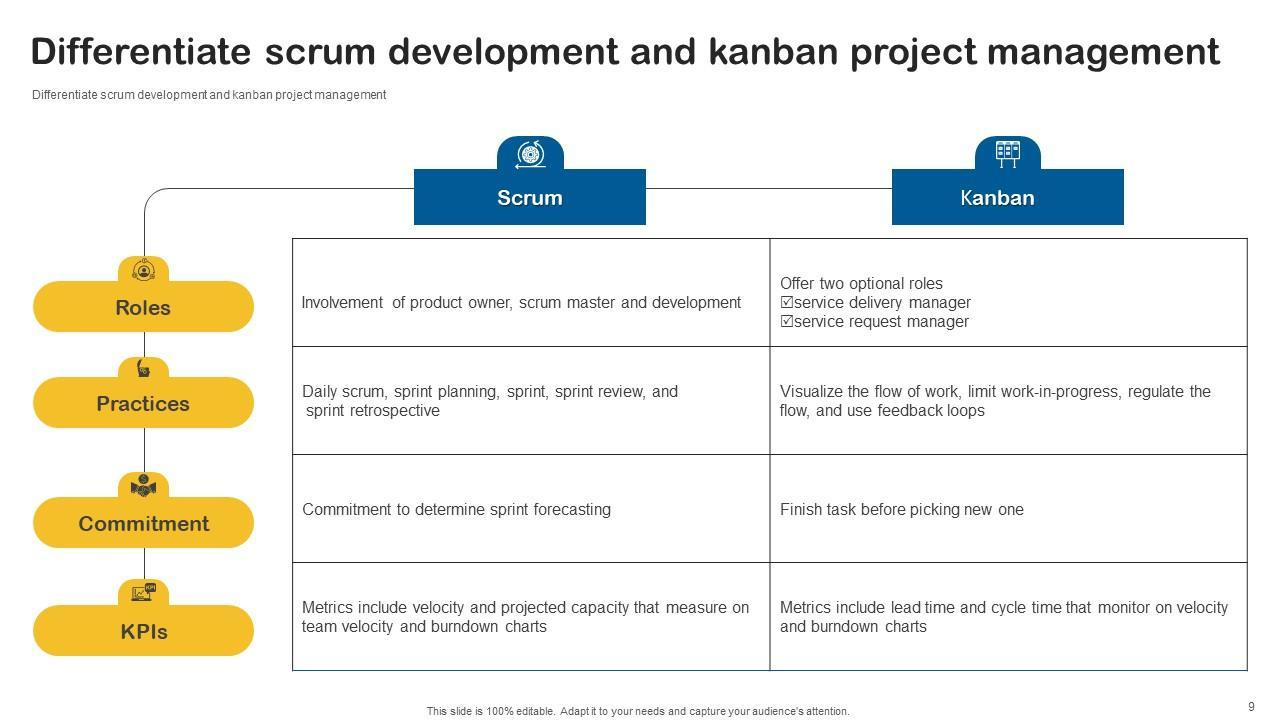 Differentiate scrum development and kanban project management

Differentiate scrum development and kanban project management

| | Scrum | Kanban |
|---|---|---|
| Roles | Involvement of product owner, scrum master and development | Offer two optional roles ☑service delivery manager ☑service request manager |
| Practices | Daily scrum, sprint planning, sprint, sprint review, and sprint retrospective | Visualize the flow of work, limit work-in-progress, regulate the flow, and use feedback loops |
| Commitment | Commitment to determine sprint forecasting | Finish task before picking new one |
| KPIs | Metrics include velocity and projected capacity that measure on team velocity and burndown charts | Metrics include lead time and cycle time that monitor on velocity and burndown charts |

This slide is 100% editable. Adapt it to your needs and capture your audience's attention.

9